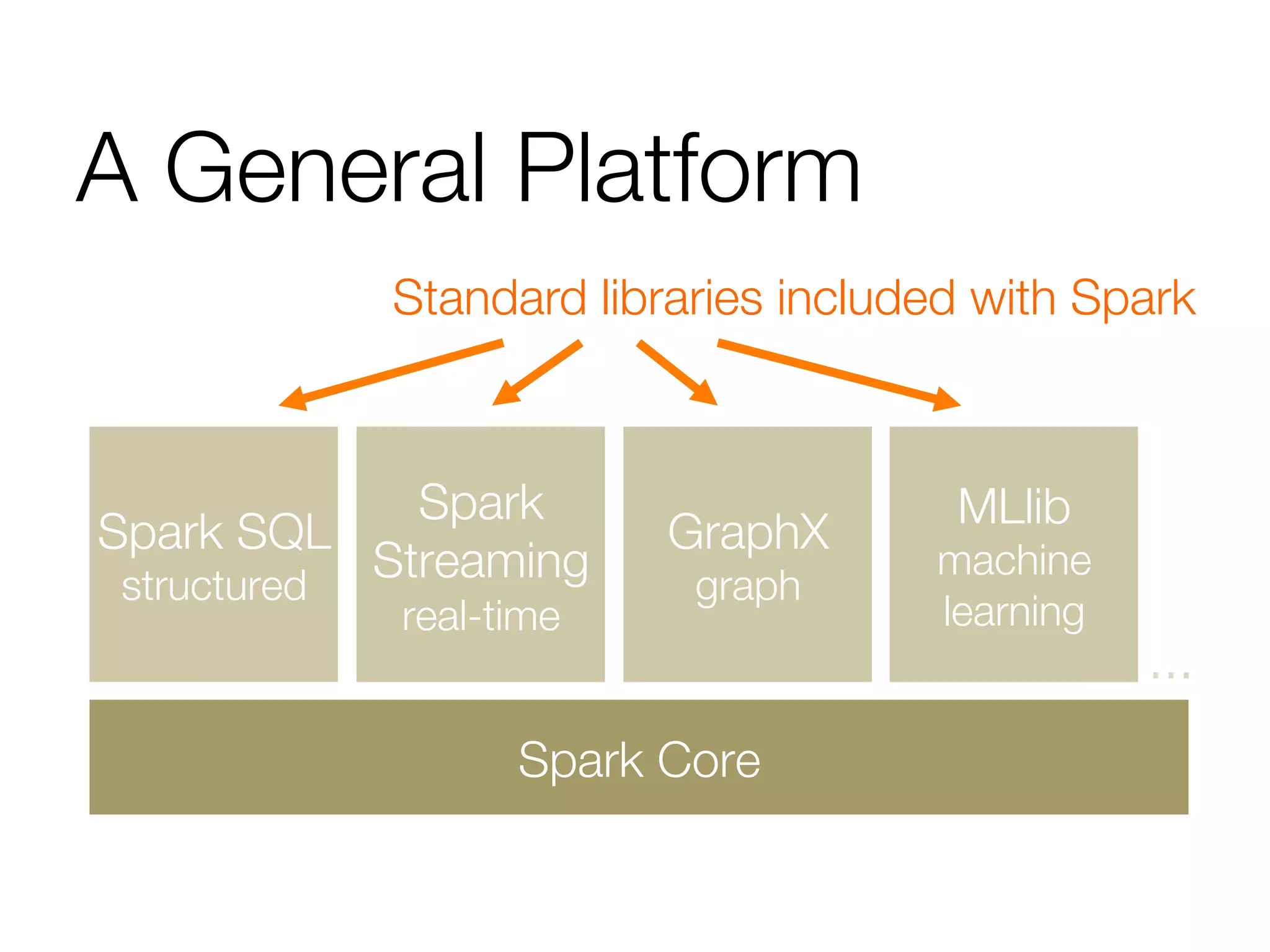 A General Platform

Standard libraries included with Spark

Spark SQL
structured

Spark Streaming
real-time

GraphX
graph

MLlib
machine learning

…

Spark Core